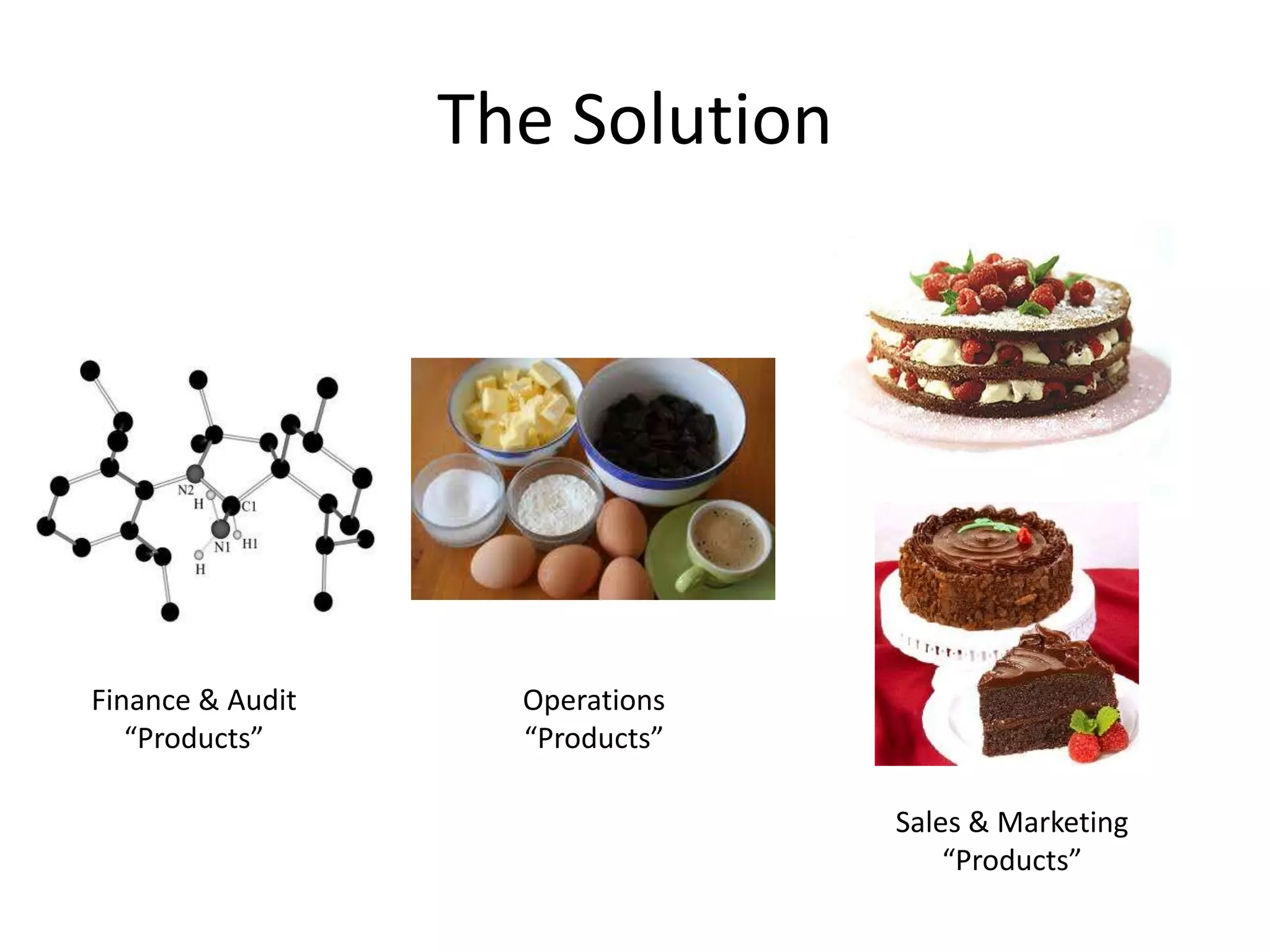 The Solution

N2
H
C1
N1
H1
H

Finance & Audit
“Products”

Operations
“Products”

Sales & Marketing
“Products”